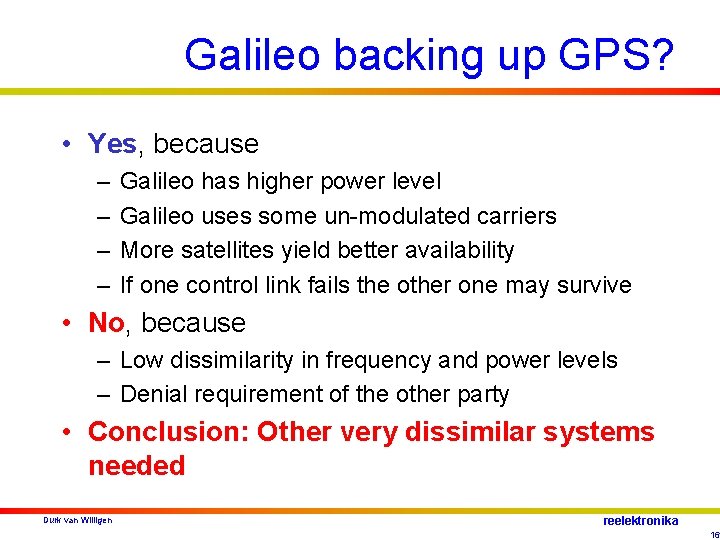 Galileo backing up GPS?

• Yes, because
– Galileo has higher power level
– Galileo uses some un-modulated carriers
– More satellites yield better availability
– If one control link fails the other one may survive

• No, because
– Low dissimilarity in frequency and power levels
– Denial requirement of the other party

• Conclusion: Other very dissimilar systems needed

Durk van Willigen

reelektronika

16